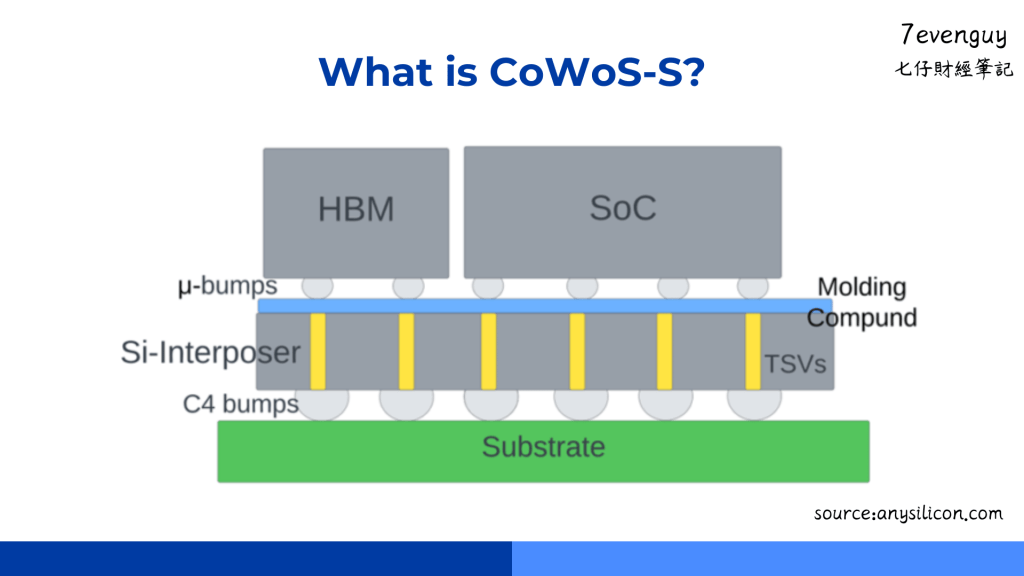 What is CoWoS-S?

7evenguy
七仔財經筆記

HBM

SoC

μ-bumps

Molding Compund

Si-Interposer

TSVs

C4 bumps

Substrate

source:anysilicon.com